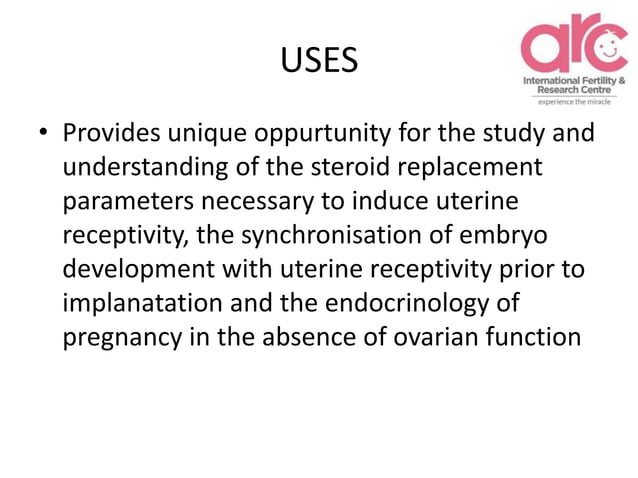 USES

arc
International Fertility & Research Centre
experience the miracle

• Provides unique oppurtunity for the study and understanding of the steroid replacement parameters necessary to induce uterine receptivity, the synchronisation of embryo development with uterine receptivity prior to implanatation and the endocrinology of pregnancy in the absence of ovarian function